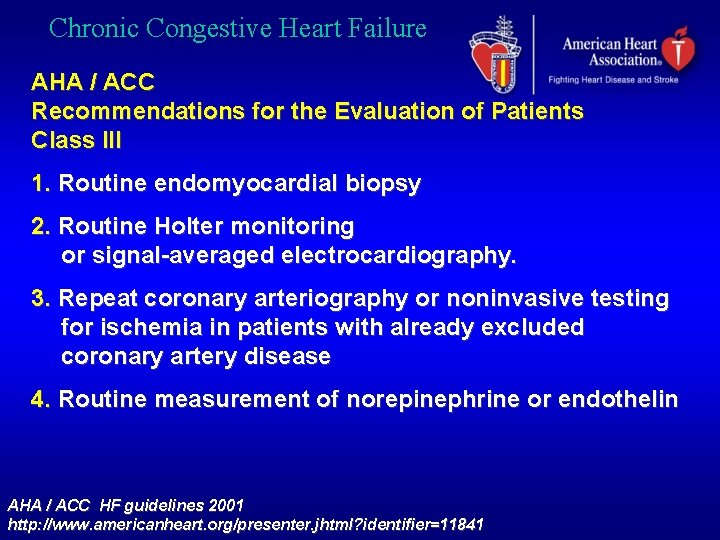 Chronic Congestive Heart Failure

American Heart Association®
Fighting Heart Disease and Stroke

AHA / ACC
Recommendations for the Evaluation of Patients
Class III

1. Routine endomyocardial biopsy

2. Routine Holter monitoring or signal-averaged electrocardiography.

3. Repeat coronary arteriography or noninvasive testing for ischemia in patients with already excluded coronary artery disease

4. Routine measurement of norepinephrine or endothelin

AHA / ACC HF guidelines 2001
http://www.americanheart.org/presenter.jhtml?identifier=11841